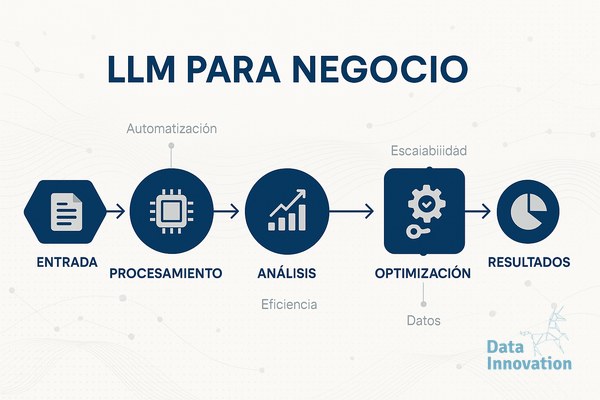 LLM PARA NEGOCIO

Automatización

Escaiabiiidad

ENTRADA

PROCESAMIENTO

ANÁLISIS

OPTIMIZACIÓN

RESULTADOS

Eficiencia

Datos

Data Innovation